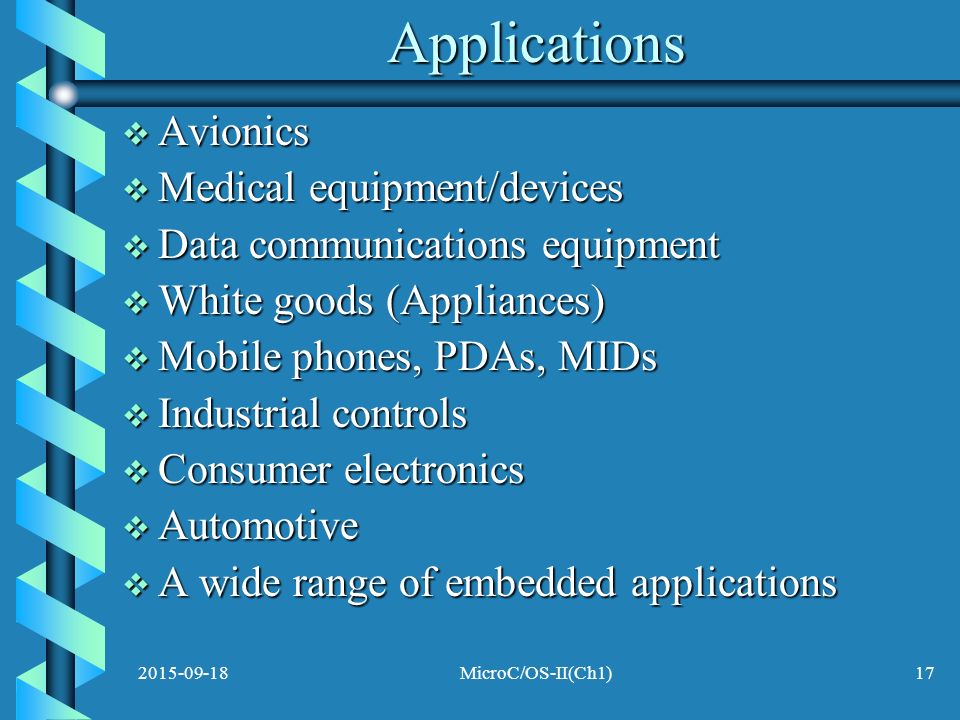 Applications

❖ Avionics
❖ Medical equipment/devices
❖ Data communications equipment
❖ White goods (Appliances)
❖ Mobile phones, PDAs, MIDs
❖ Industrial controls
❖ Consumer electronics
❖ Automotive
❖ A wide range of embedded applications

2015-09-18 MicroC/OS-II(Ch1) 17